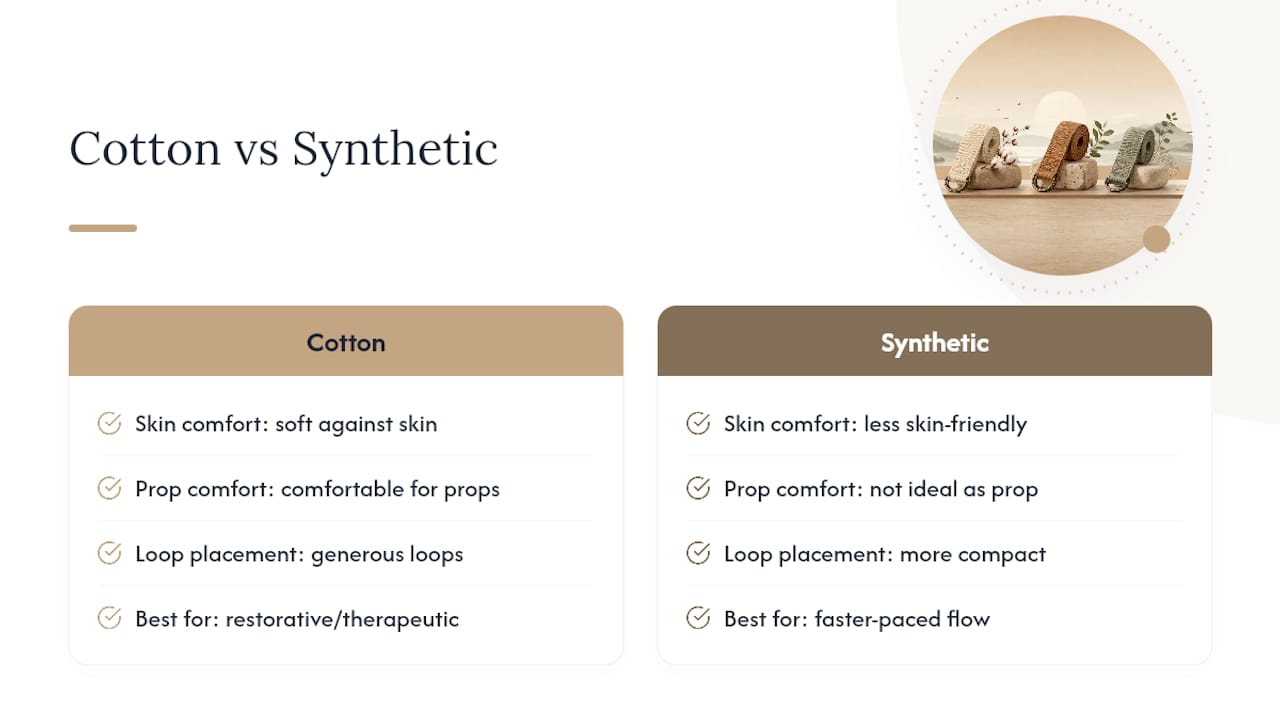 Cotton vs Synthetic

Cotton

Skin comfort: soft against skin

Prop comfort: comfortable for props

Loop placement: generous loops

Best for: restorative/therapeutic

Synthetic

Skin comfort: less skin-friendly

Prop comfort: not ideal as prop

Loop placement: more compact

Best for: faster-paced flow